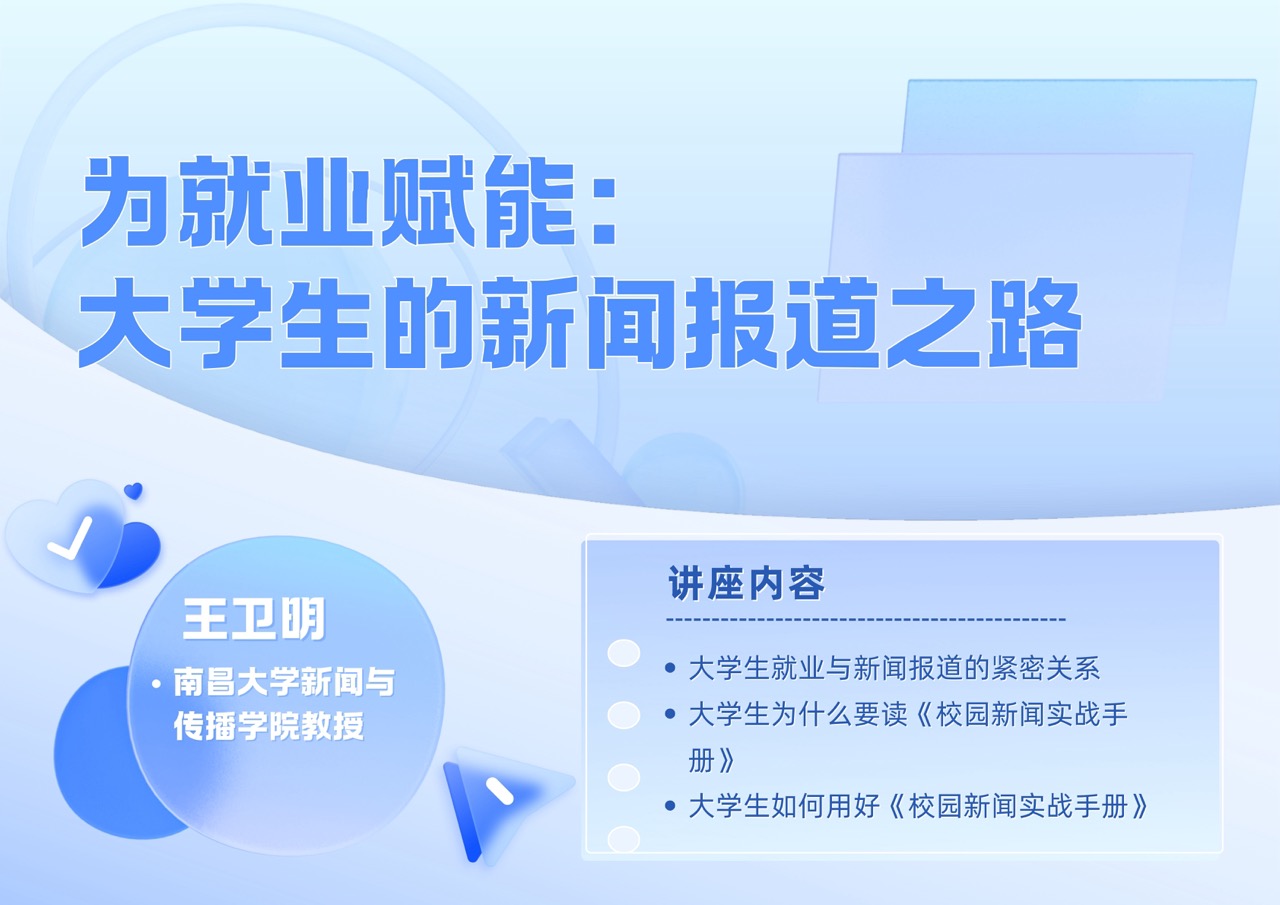 为就业赋能：
大学生的新闻报道之路

王卫明

• 南昌大学新闻与传播学院教授

讲座内容

• 大学生就业与新闻报道的紧密关系
• 大学生为什么要读《校园新闻实战手册》
• 大学生如何用好《校园新闻实战手册》